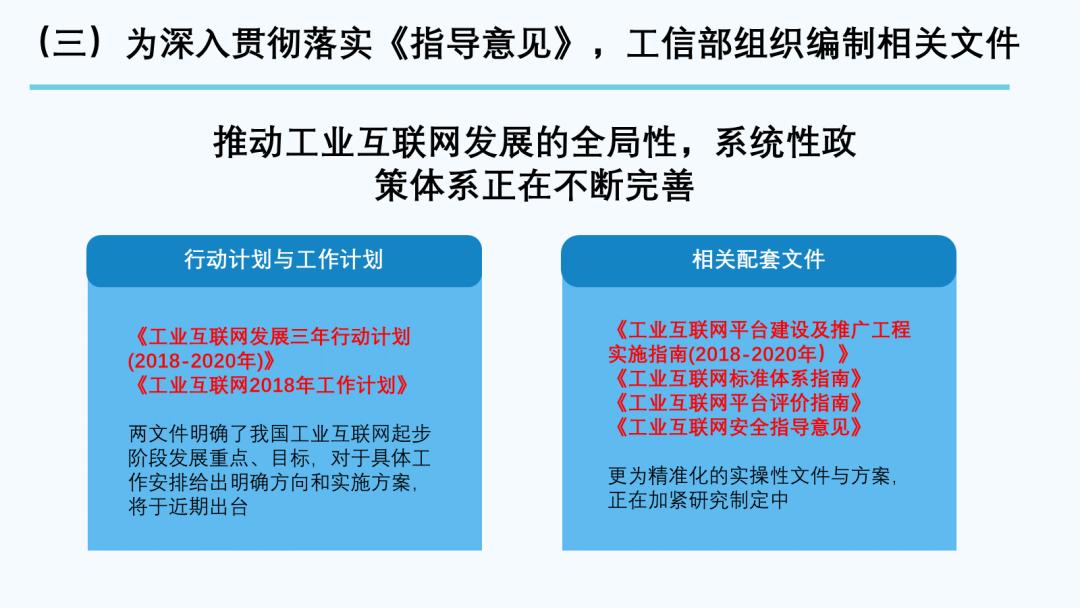 （三）为深入贯彻落实《指导意见》，工信部组织编制相关文件

推动工业互联网发展的全局性，系统性政策体系正在不断完善

行动计划与工作计划

《工业互联网发展三年行动计划(2018-2020年)》
《工业互联网2018年工作计划》

两文件明确了我国工业互联网起步阶段发展重点、目标，对于具体工作安排给出明确方向和实施方案，将于近期出台

相关配套文件

《工业互联网平台建设及推广工程实施指南(2018-2020年）》
《工业互联网标准体系指南》
《工业互联网平台评价指南》
《工业互联网安全指导意见》

更为精准化的实操性文件与方案，正在加紧研究制定中